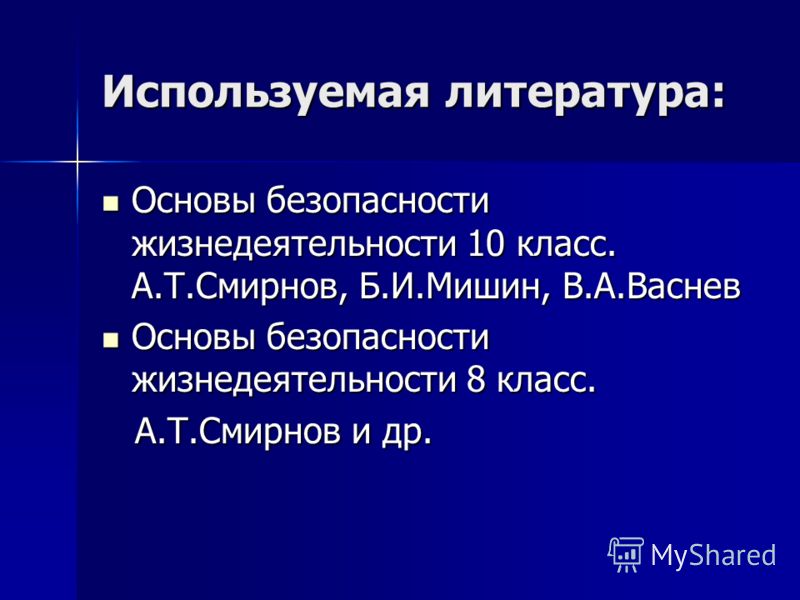 Используемая литература:

Основы безопасности жизнедеятельности 10 класс. А.Т.Смирнов, Б.И.Мишин, В.А.Васнев

Основы безопасности жизнедеятельности 8 класс.

А.Т.Смирнов и др.

MyShared